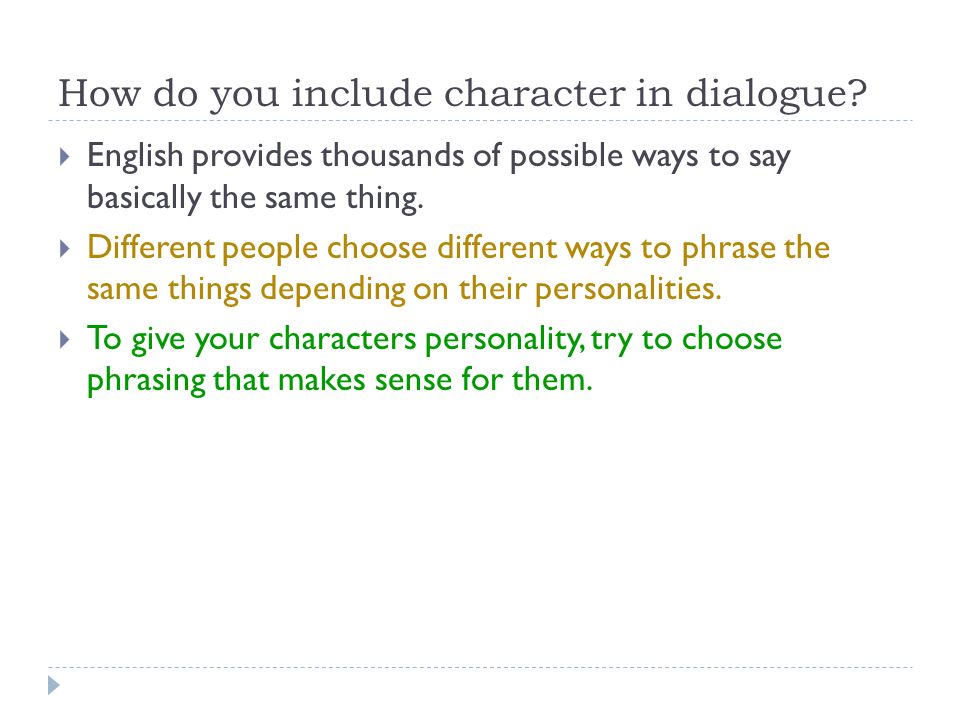 How do you include character in dialogue?

English provides thousands of possible ways to say basically the same thing.

Different people choose different ways to phrase the same things depending on their personalities.

To give your characters personality, try to choose phrasing that makes sense for them.